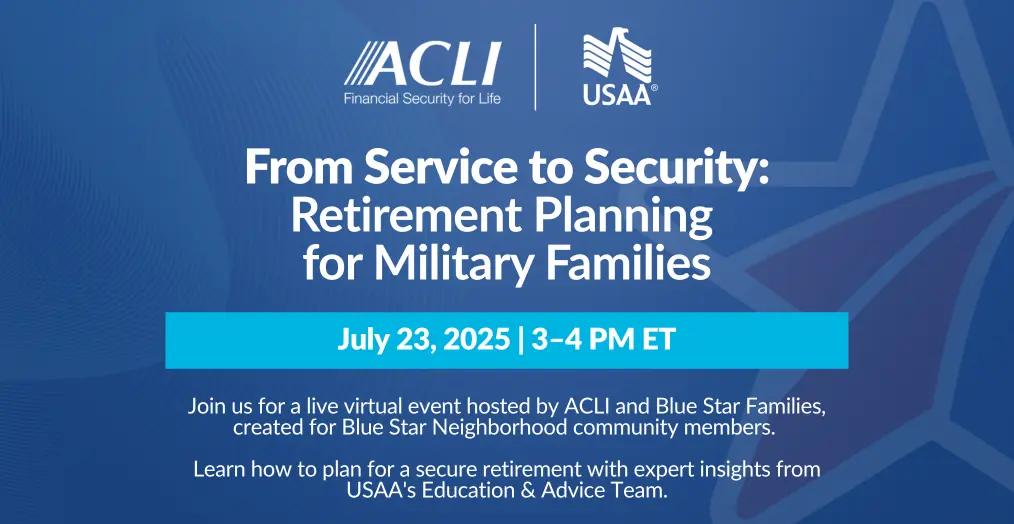 ACLI
Financial Security for Life

USAA®

From Service to Security: Retirement Planning for Military Families

July 23, 2025 | 3–4 PM ET

Join us for a live virtual event hosted by ACLI and Blue Star Families, created for Blue Star Neighborhood community members.

Learn how to plan for a secure retirement with expert insights from USAA's Education & Advice Team.